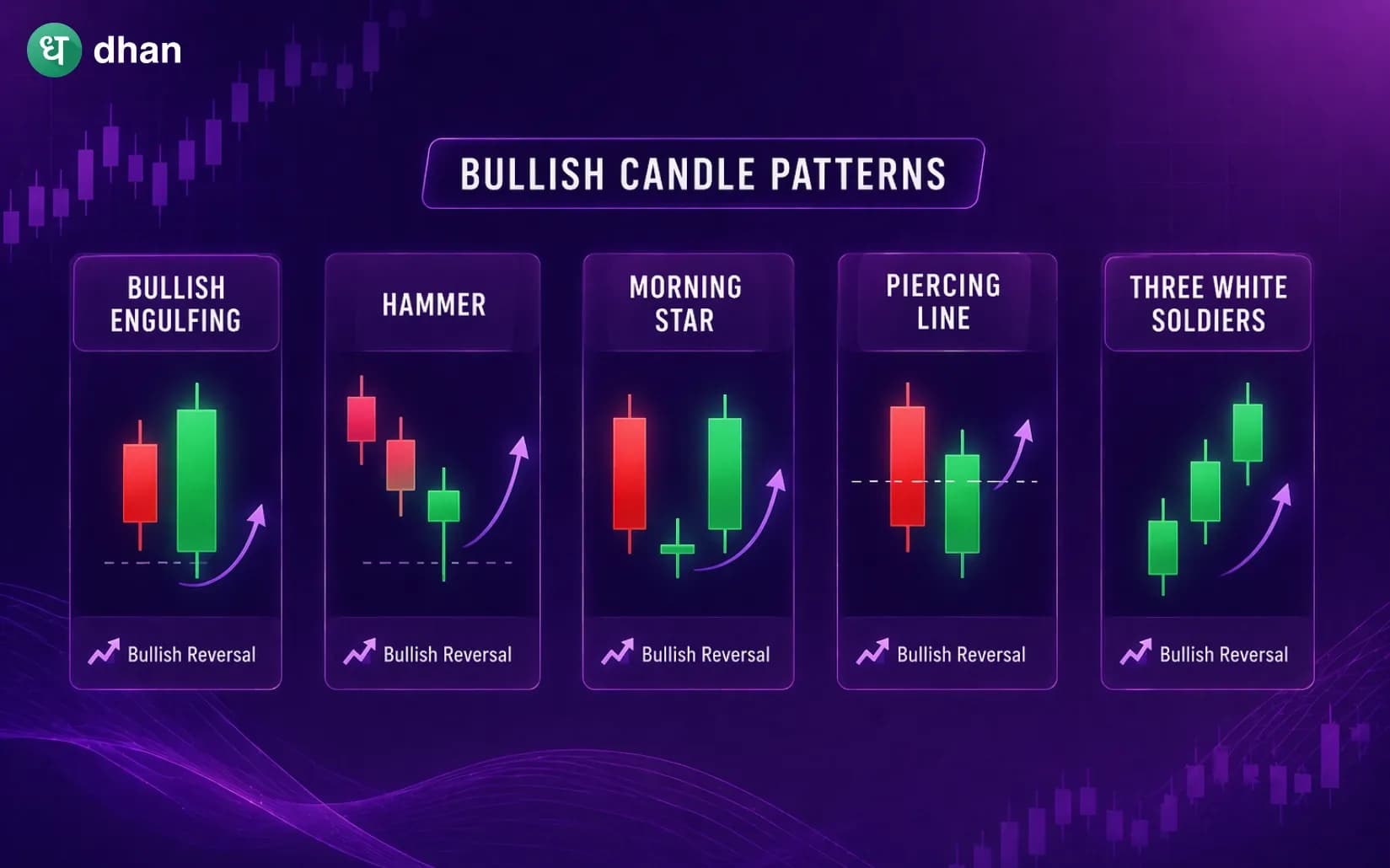 ध dhan

BULLISH CANDLE PATTERNS

BULLISH ENGULFING

Bullish Reversal

HAMMER

Bullish Reversal

MORNING STAR

Bullish Reversal

PIERCING LINE

Bullish Reversal

THREE WHITE SOLDIERS

Bullish Reversal